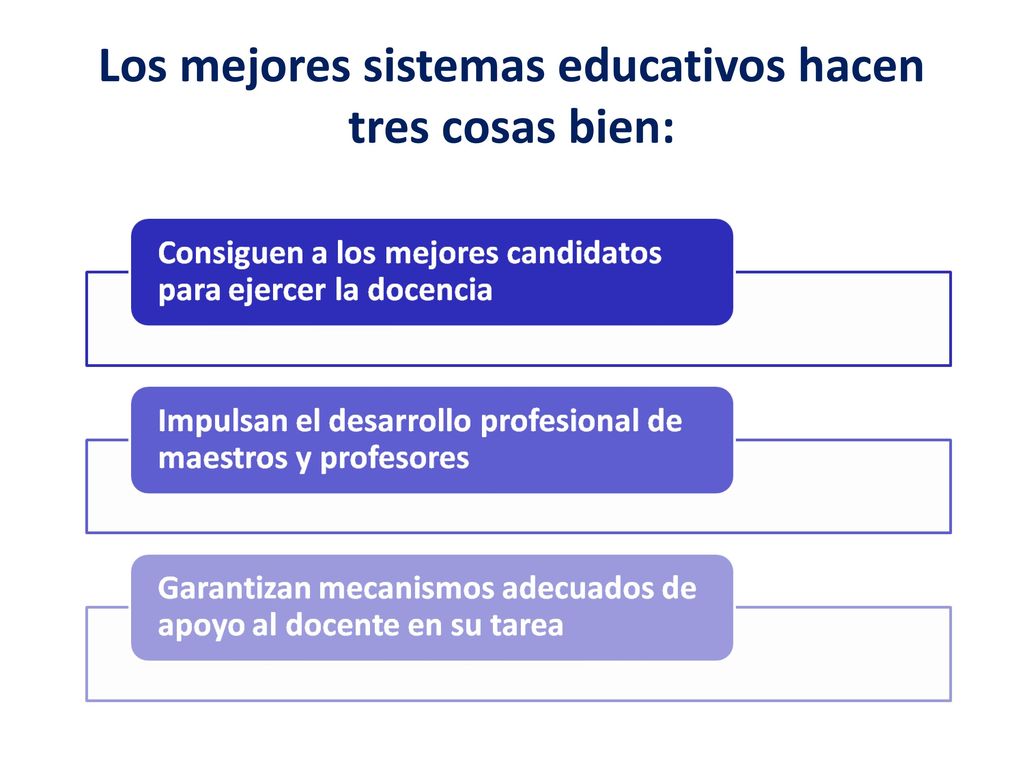 Los mejores sistemas educativos hacen tres cosas bien:

Consiguen a los mejores candidatos para ejercer la docencia

Impulsan el desarrollo profesional de maestros y profesores

Garantizan mecanismos adecuados de apoyo al docente en su tarea